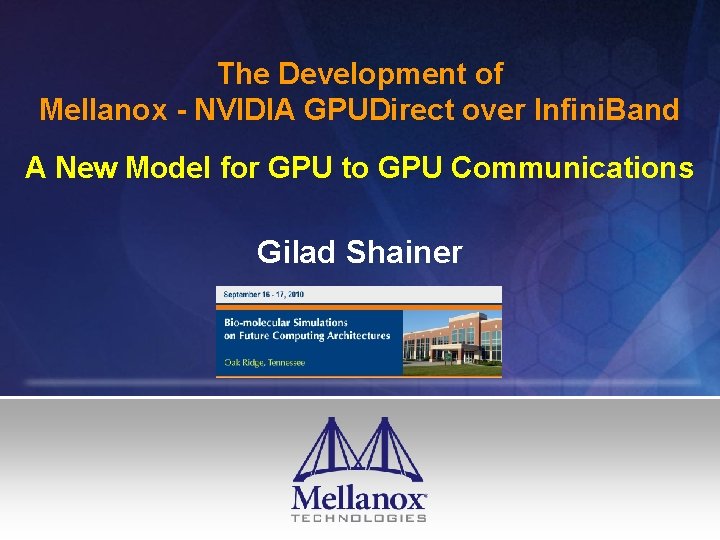 The Development of
Mellanox - NVIDIA GPUDirect over InfiniBand

A New Model for GPU to GPU Communications

Gilad Shainer

September 16 - 17, 2010

Bio-molecular Simulations
on Future Computing Architectures

Oak Ridge, Tennessee

Mellanox
TECHNOLOGIES